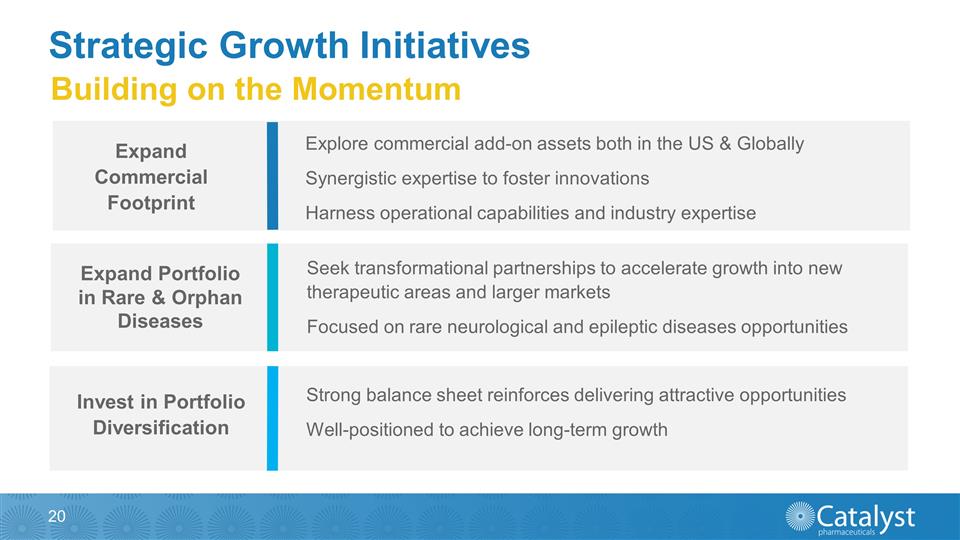 Strategic Growth Initiatives
Building on the Momentum

Expand Commercial Footprint

Explore commercial add-on assets both in the US & Globally

Synergistic expertise to foster innovations

Harness operational capabilities and industry expertise

Expand Portfolio in Rare & Orphan Diseases

Seek transformational partnerships to accelerate growth into new therapeutic areas and larger markets

Focused on rare neurological and epileptic diseases opportunities

Invest in Portfolio Diversification

Strong balance sheet reinforces delivering attractive opportunities

Well-positioned to achieve long-term growth

20

Catalyst pharmaceuticals